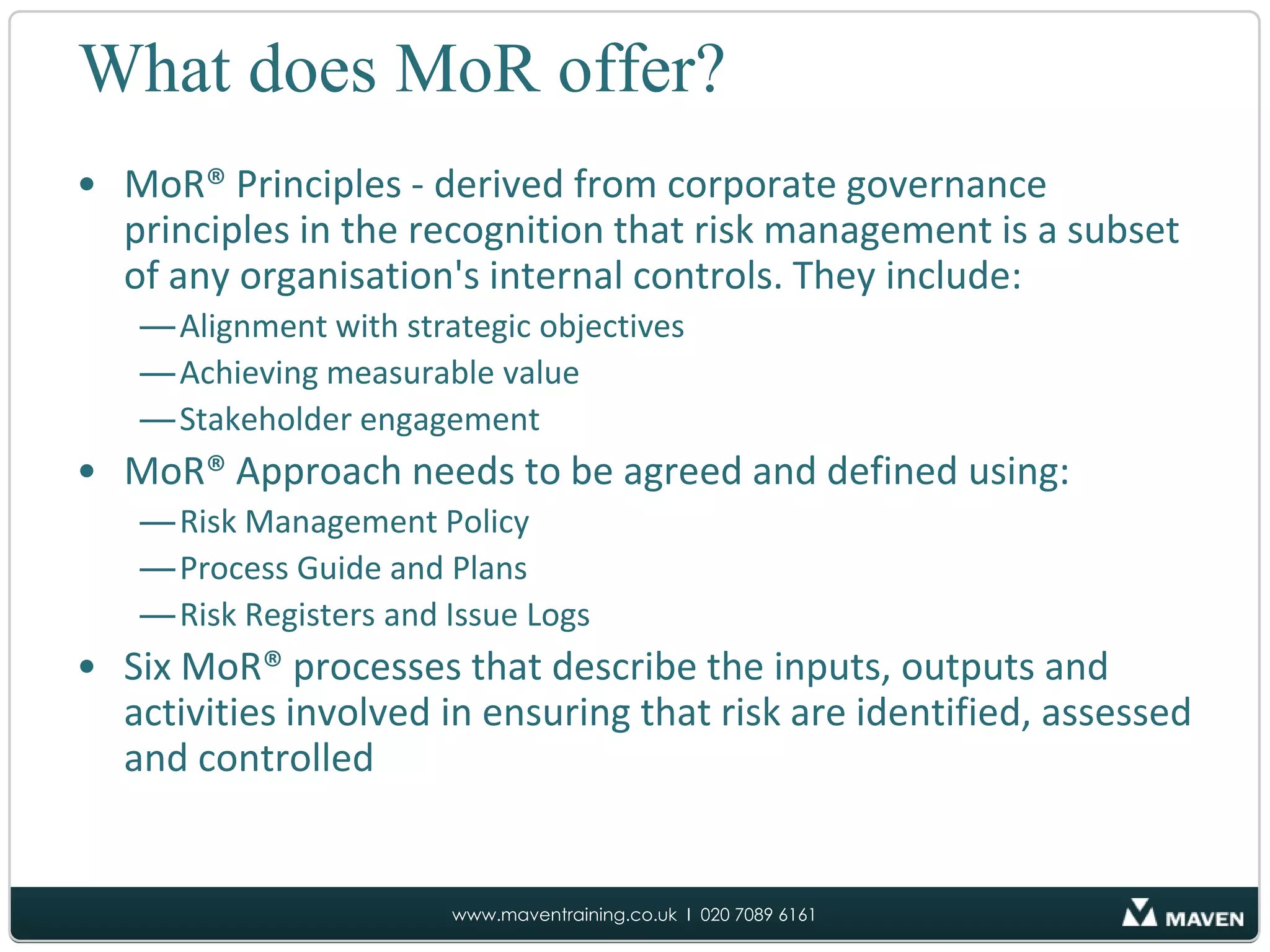 What does MoR offer?

• MoR® Principles - derived from corporate governance principles in the recognition that risk management is a subset of any organisation's internal controls. They include:
— Alignment with strategic objectives
— Achieving measurable value
— Stakeholder engagement

• MoR® Approach needs to be agreed and defined using:
— Risk Management Policy
— Process Guide and Plans
— Risk Registers and Issue Logs

• Six MoR® processes that describe the inputs, outputs and activities involved in ensuring that risk are identified, assessed and controlled

www.maventraining.co.uk I 020 7089 6161

MAVEN